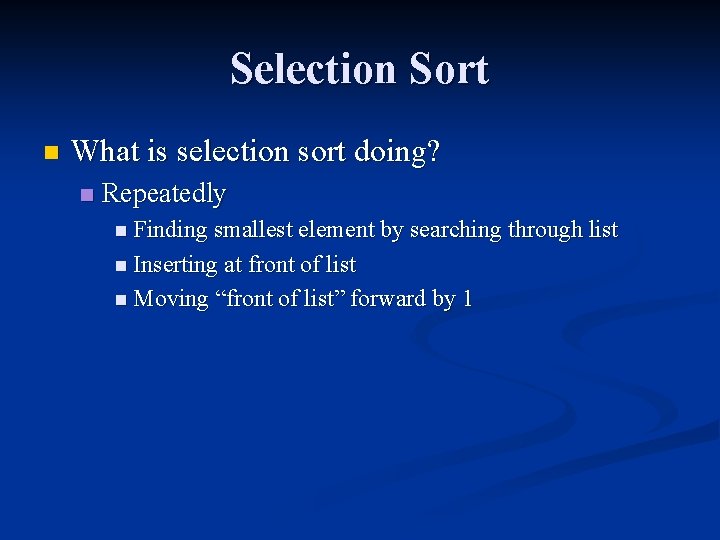 Selection Sort

What is selection sort doing?

Repeatedly

Finding smallest element by searching through list

Inserting at front of list

Moving “front of list” forward by 1